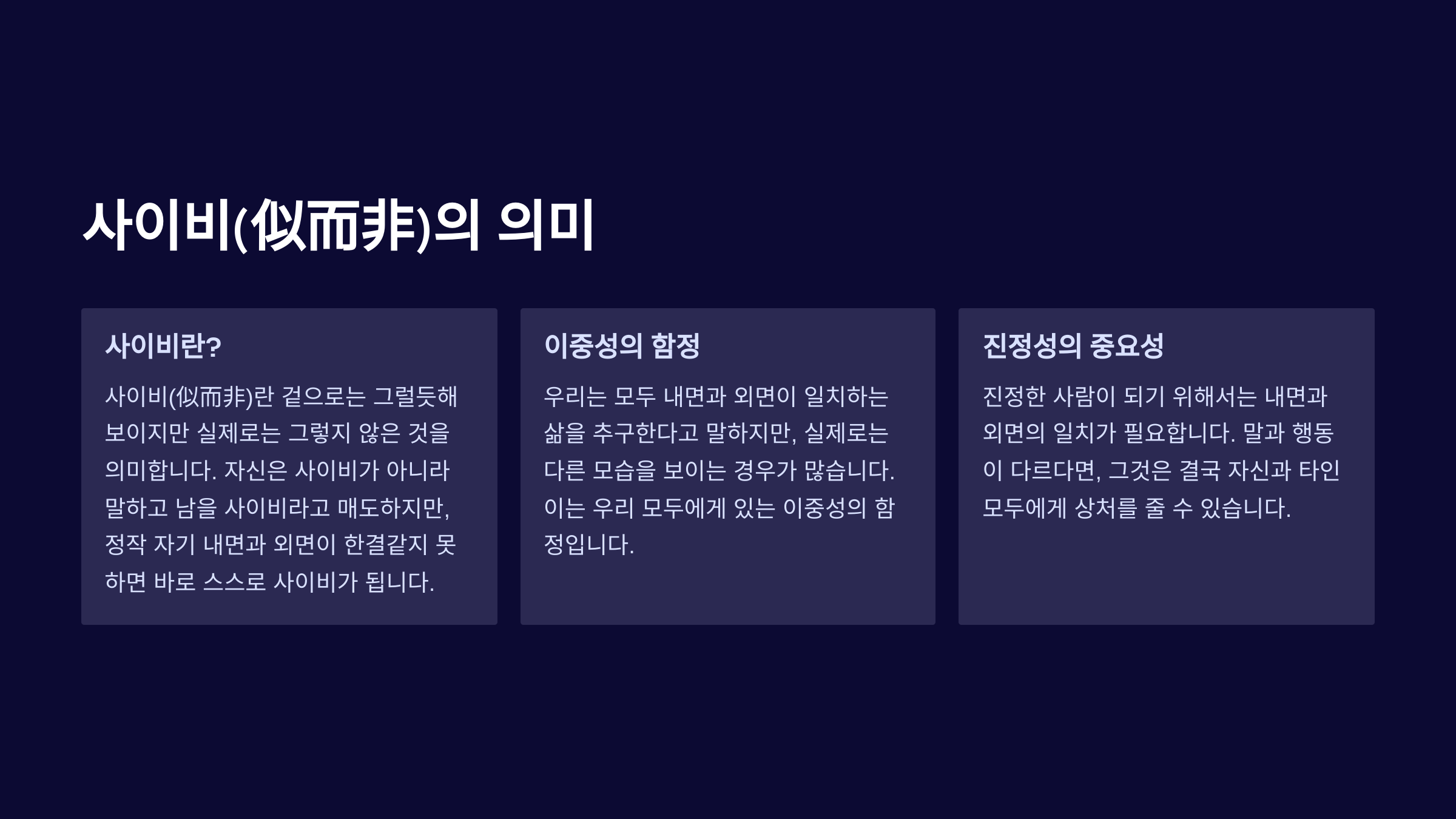 사이비(似而非)의 의미

사이비란?

사이비(似而非)란 겉으로는 그럴듯해 보이지만 실제로는 그렇지 않은 것을 의미합니다. 자신은 사이비가 아니라 말하고 남을 사이비라고 매도하지만, 정작 자기 내면과 외면이 한결같지 못하면 바로 스스로 사이비가 됩니다.

이중성의 함정

우리는 모두 내면과 외면이 일치하는 삶을 추구한다고 말하지만, 실제로는 다른 모습을 보이는 경우가 많습니다. 이는 우리 모두에게 있는 이중성의 함정입니다.

진정성의 중요성

진정한 사람이 되기 위해서는 내면과 외면의 일치가 필요합니다. 말과 행동이 다르다면, 그것은 결국 자신과 타인 모두에게 상처를 줄 수 있습니다.